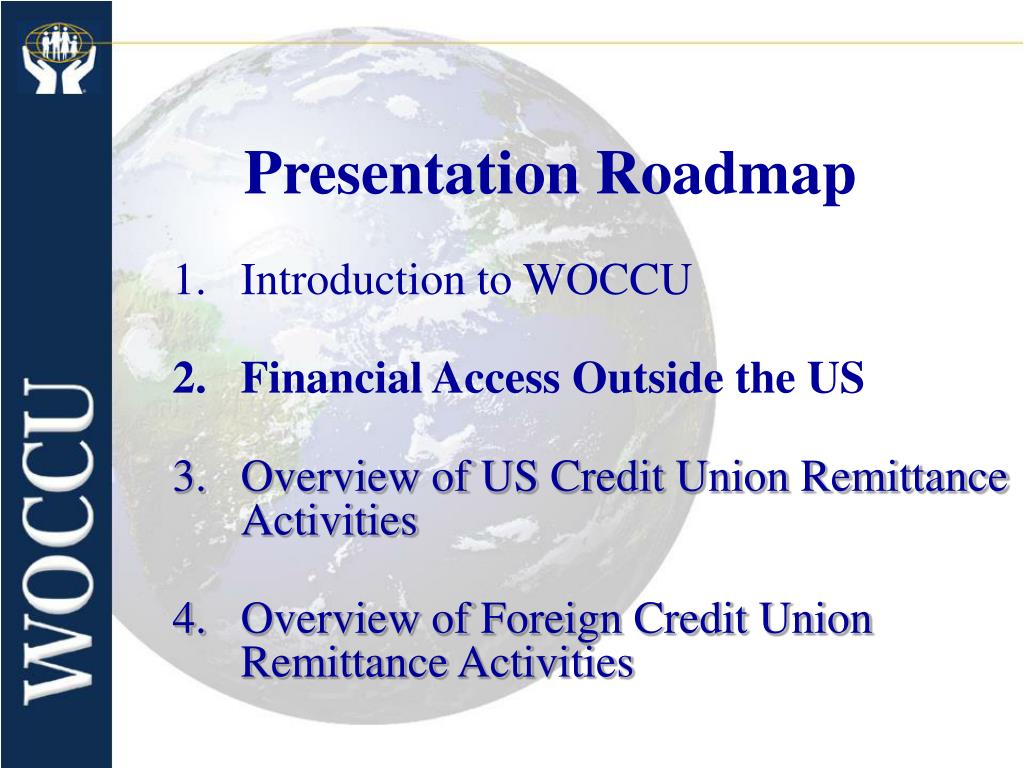 WOCCU

Presentation Roadmap

1. Introduction to WOCCU

2. Financial Access Outside the US

3. Overview of US Credit Union Remittance Activities

4. Overview of Foreign Credit Union Remittance Activities